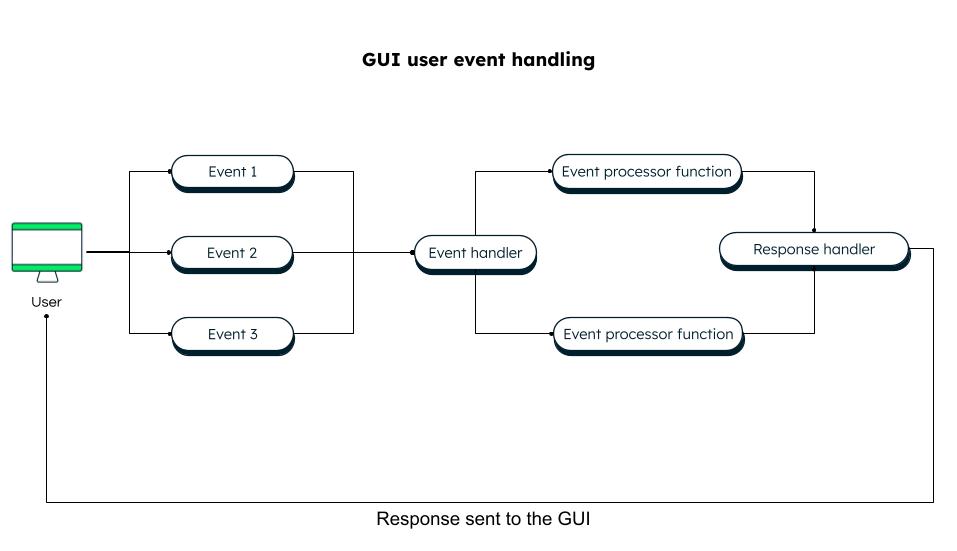 GUI user event handling

User

Event 1

Event 2

Event 3

Event handler

Event processor function

Event processor function

Response handler

Response sent to the GUI